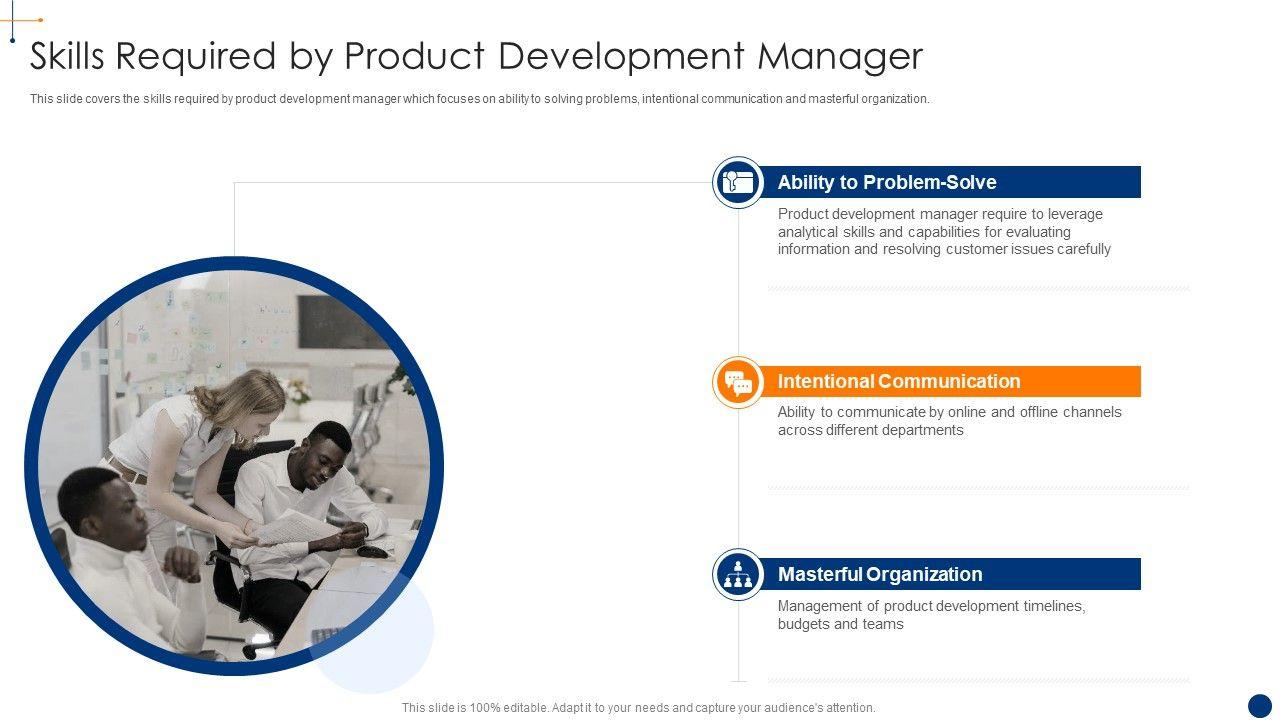 Skills Required by Product Development Manager

This slide covers the skills required by product development manager which focuses on ability to solving problems, intentional communication and masterful organization.

Ability to Problem-Solve

Product development manager require to leverage analytical skills and capabilities for evaluating information and resolving customer issues carefully

Intentional Communication

Ability to communicate by online and offline channels across different departments

Masterful Organization

Management of product development timelines, budgets and teams

This slide is 100% editable. Adapt it to your needs and capture your audience's attention.